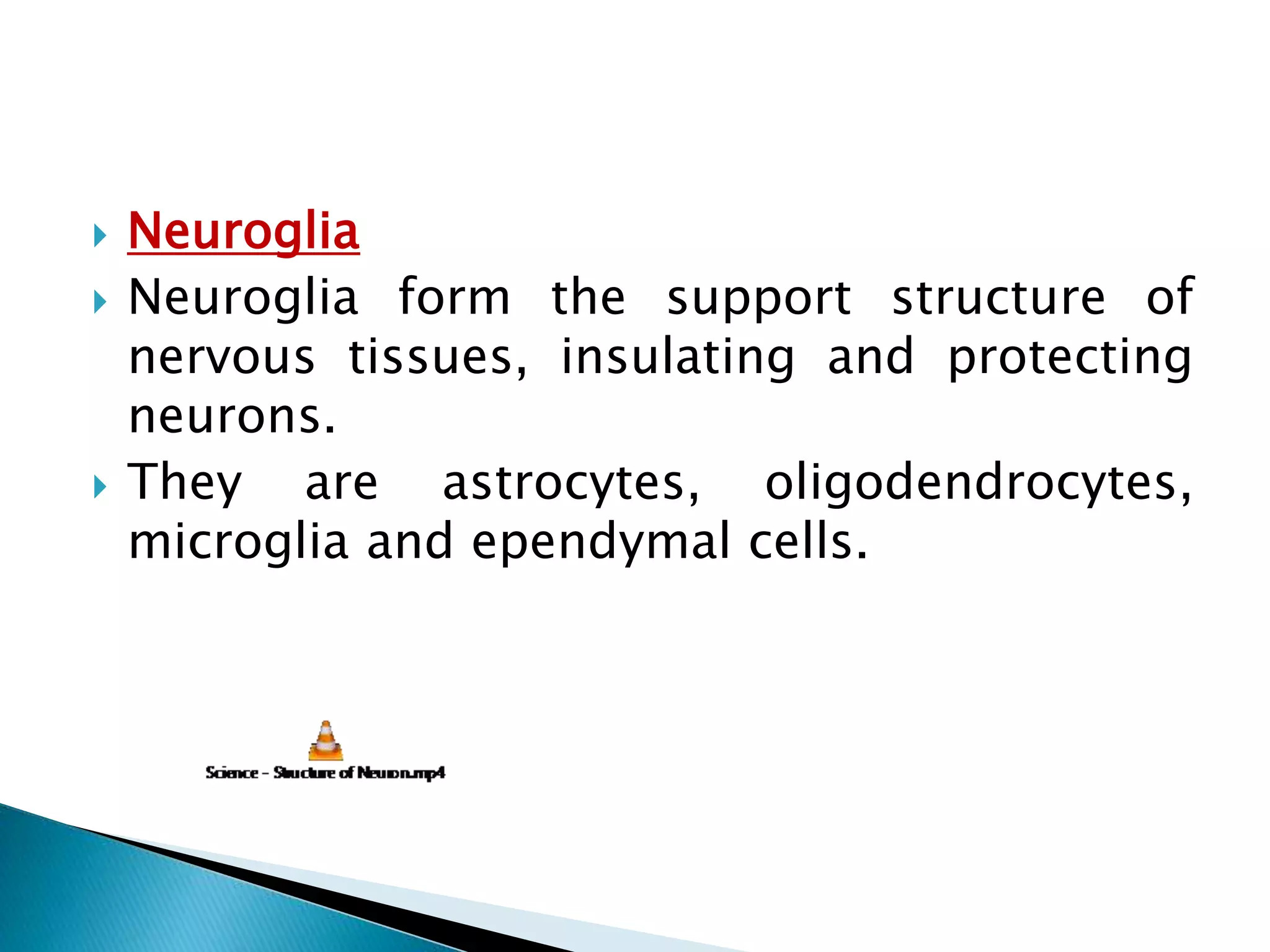 Neuroglia

Neuroglia form the support structure of nervous tissues, insulating and protecting neurons.

They are astrocytes, oligodendrocytes, microglia and ependymal cells.

Science - Structure of Neuron.mp4